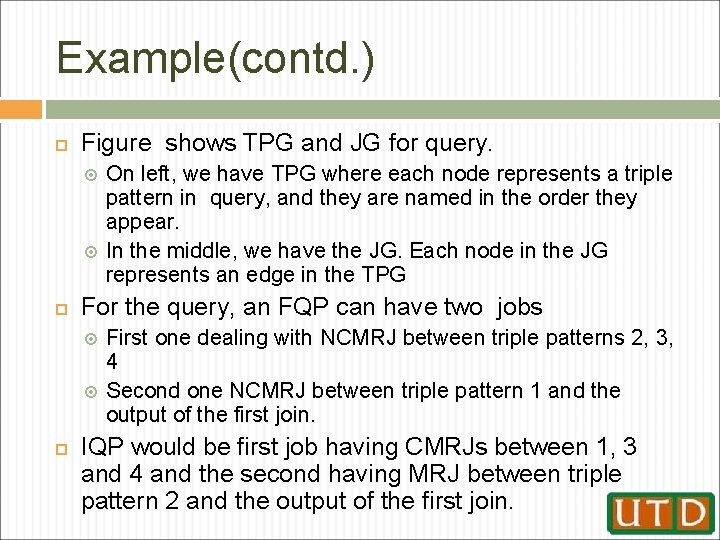 Example(contd.)

Figure shows TPG and JG for query.

On left, we have TPG where each node represents a triple pattern in query, and they are named in the order they appear.

In the middle, we have the JG. Each node in the JG represents an edge in the TPG

For the query, an FQP can have two jobs

First one dealing with NCMRJ between triple patterns 2, 3, 4

Second one NCMRJ between triple pattern 1 and the output of the first join.

IQP would be first job having CMRJs between 1, 3 and 4 and the second having MRJ between triple pattern 2 and the output of the first join.

UTD